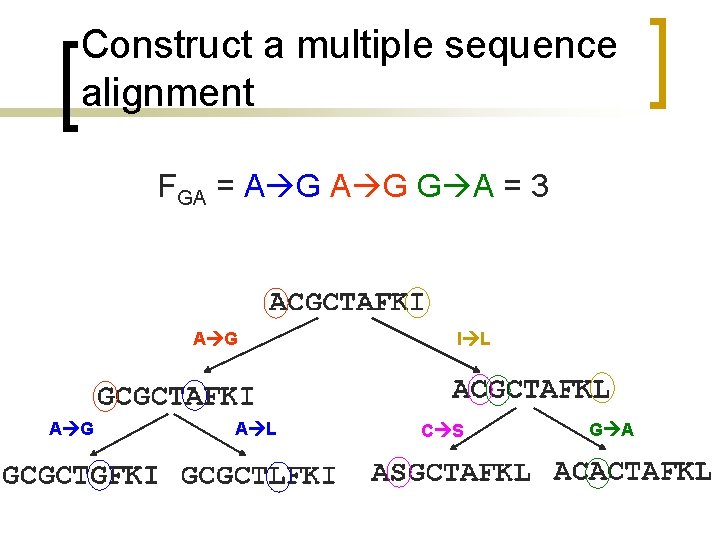 Construct a multiple sequence alignment

$F_{GA}$ = A→G A→G G→A = 3

ACGCTAFKI

A→G

I→L

GCGCTAFKI

ACGCTAFKL

A→G

A→L

C→S

G→A

GCGCTGFKI GCGCTLFKI ASGCTAFKL ACACTAFKL